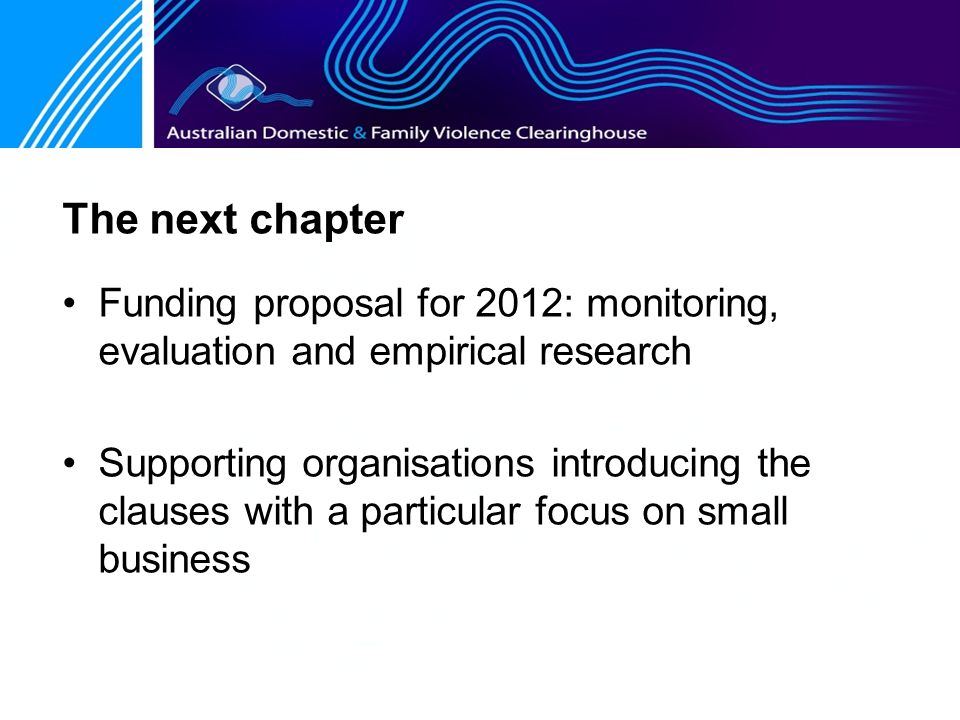 Australian Domestic & Family Violence Clearinghouse

The next chapter

• Funding proposal for 2012: monitoring, evaluation and empirical research

• Supporting organisations introducing the clauses with a particular focus on small business